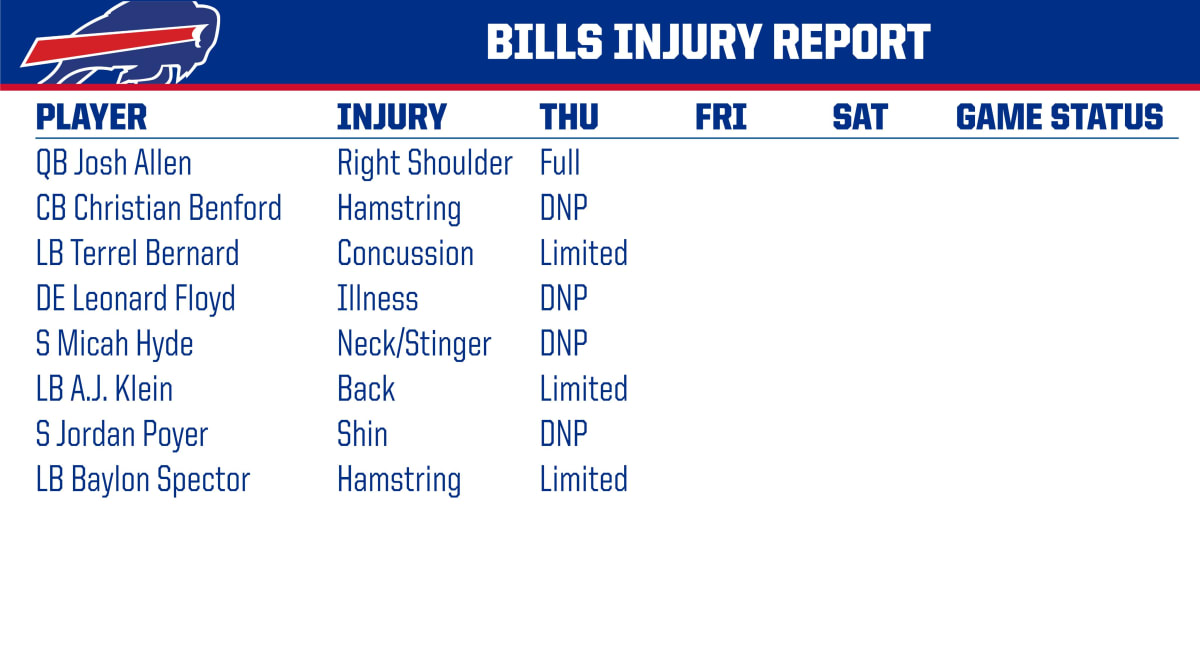 BILLS INJURY REPORT

| PLAYER | INJURY | THU | FRI | SAT | GAME STATUS |
|---|---|---|---|---|---|
| QB Josh Allen | Right Shoulder | Full | | | |
| CB Christian Benford | Hamstring | DNP | | | |
| LB Terrel Bernard | Concussion | Limited | | | |
| DE Leonard Floyd | Illness | DNP | | | |
| S Micah Hyde | Neck/Stinger | DNP | | | |
| LB A.J. Klein | Back | Limited | | | |
| S Jordan Poyer | Shin | DNP | | | |
| LB Baylon Spector | Hamstring | Limited | | | |